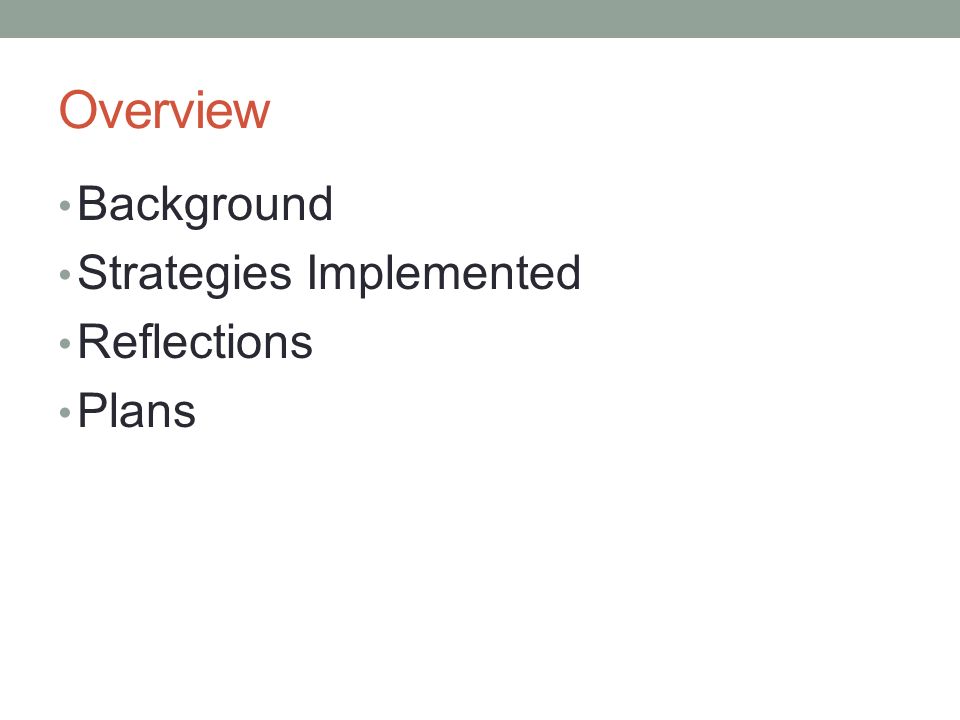 Overview

• Background
• Strategies Implemented
• Reflections
• Plans